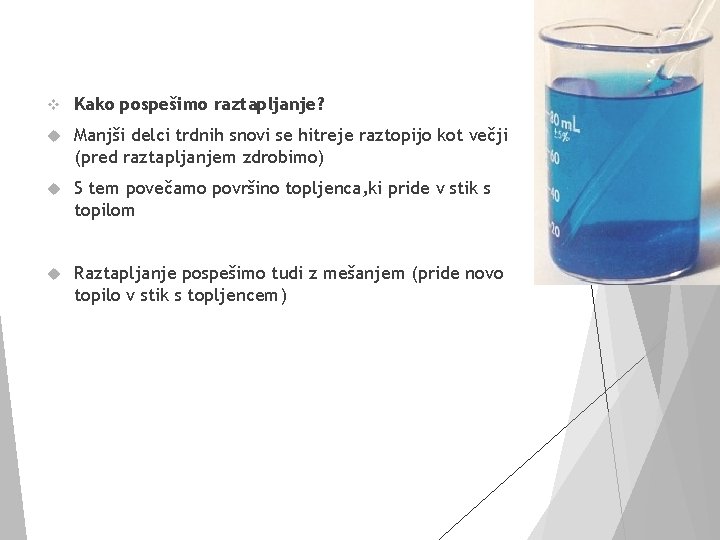 Kako pospešimo raztapljanje?

Manjši delci trdnih snovi se hitreje raztopijo kot večji (pred raztapljanjem zdrobimo)

S tem povečamo površino topljenca,ki pride v stik s topilom

Raztapljanje pospešimo tudi z mešanjem (pride novo topilo v stik s topljencem)

80 mL
±5%
60
40
20